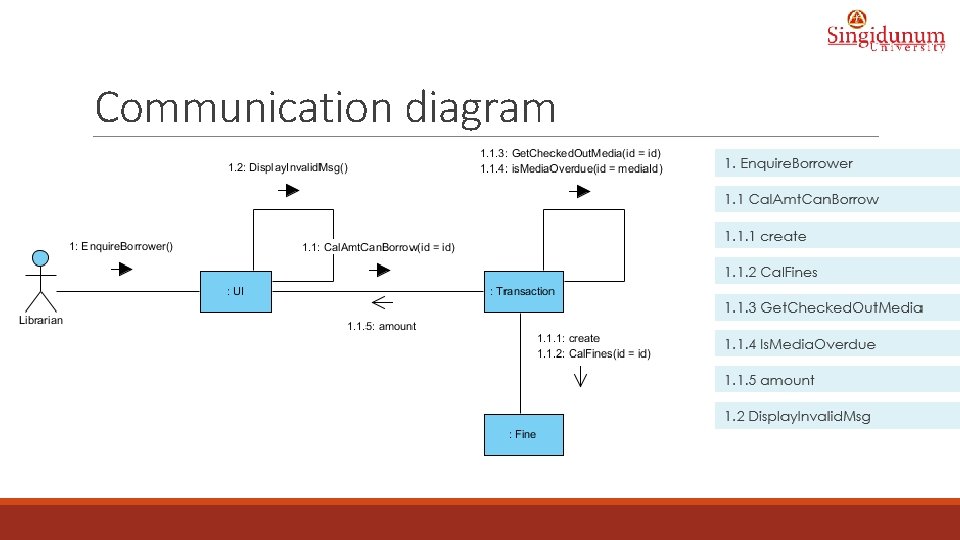 Singidunum
University

Communication diagram

1.2: DisplayInvalidMsg()

1.1.3: GetCheckedOutMedia(id = id)
1.1.4: isMediaOverdue(id = mediaId)

1: EnquireBorrower()

1.1: CalAmtCanBorrow(id = id)

Librarian

: UI

: Transaction

1.1.5: amount

1.1.1: create
1.1.2: CalFines(id = id)

: Fine

1. EnquireBorrower

1.1 CalAmtCanBorrow

1.1.1 create

1.1.2 CalFines

1.1.3 GetCheckedOutMedia

1.1.4 IsMediaOverdue

1.1.5 amount

1.2 DisplayInvalidMsg